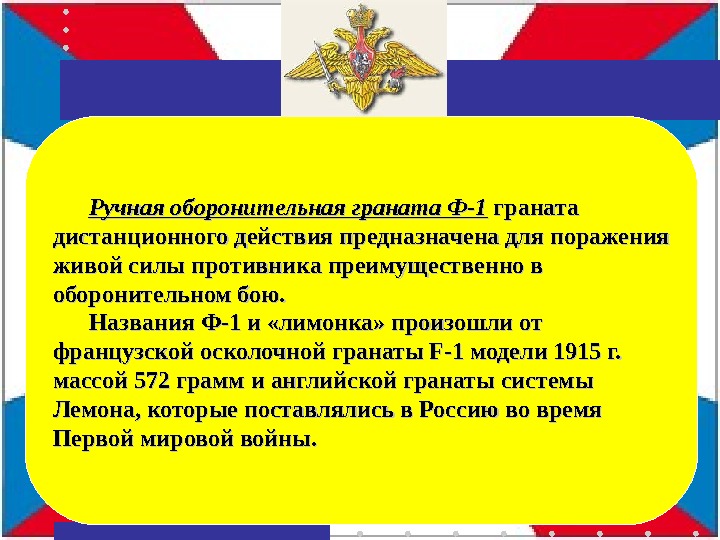 Ручная оборонительная граната Ф-1 граната дистанционного действия предназначена для поражения живой силы противника преимущественно в оборонительном бою.

Названия Ф-1 и «лимонка» произошли от французской осколочной гранаты F-1 модели 1915 г. массой 572 грамм и английской гранаты системы Лемона, которые поставлялись в Россию во время Первой мировой войны.